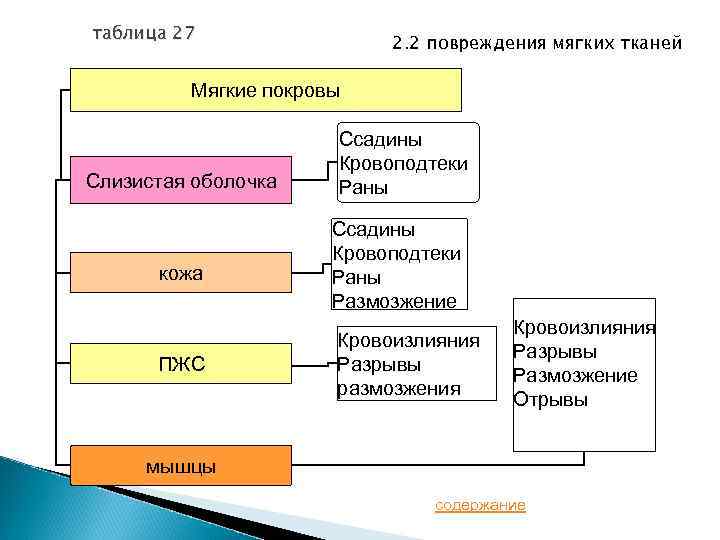 таблица 27

2.2 повреждения мягких тканей

Мягкие покровы

Слизистая оболочка

Ссадины
Кровоподтеки
Раны

кожа

Ссадины
Кровоподтеки
Раны
Размозжение

ПЖС

Кровоизлияния
Разрывы
размозжения

мышцы

Кровоизлияния
Разрывы
Размозжение
Отрывы

содержание